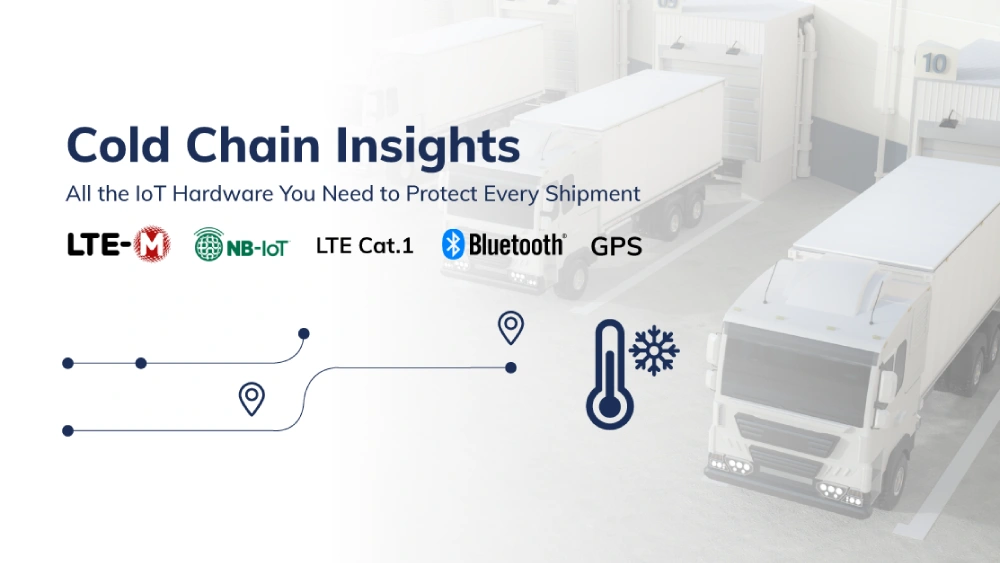 Cold Chain Insights

All the IoT Hardware You Need to Protect Every Shipment

LTE-M NB-IoT LTE Cat.1 Bluetooth® GPS

10